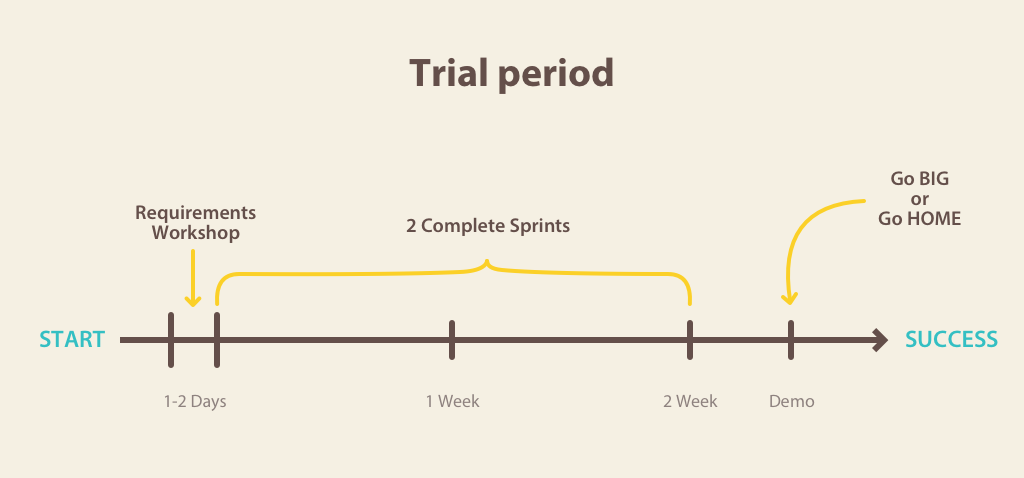 Trial period

Requirements Workshop

2 Complete Sprints

Go BIG
or
Go HOME

START

SUCCESS

1-2 Days

1 Week

2 Week

Demo